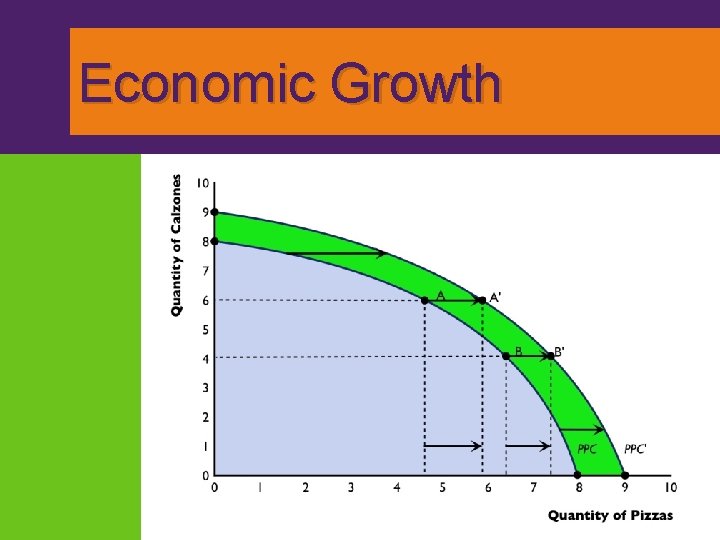 Economic Growth

Quantity of Calzones

10
9
8
7
6
5
4
3
2
1
0

A
A'
B
B'
PPC
PPC'

0 1 2 3 4 5 6 7 8 9 10

Quantity of Pizzas